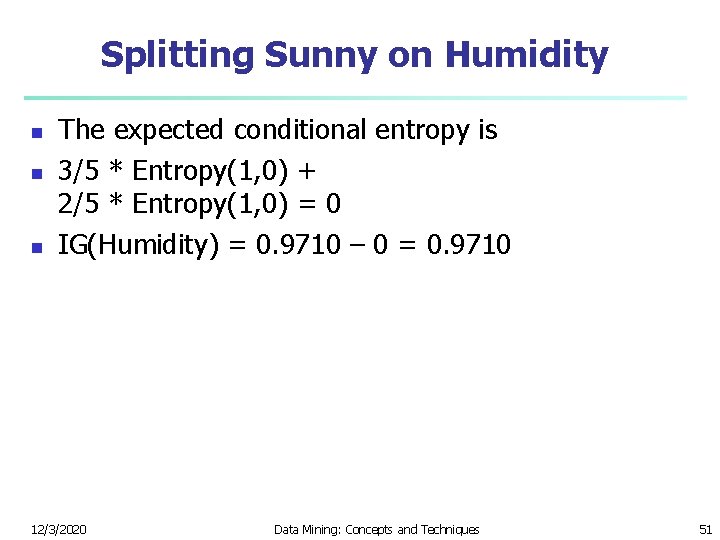 Splitting Sunny on Humidity

- The expected conditional entropy is
- 3/5 * Entropy(1,0) +
  2/5 * Entropy(1,0) = 0
- IG(Humidity) = 0.9710 – 0 = 0.9710

12/3/2020 Data Mining: Concepts and Techniques 51